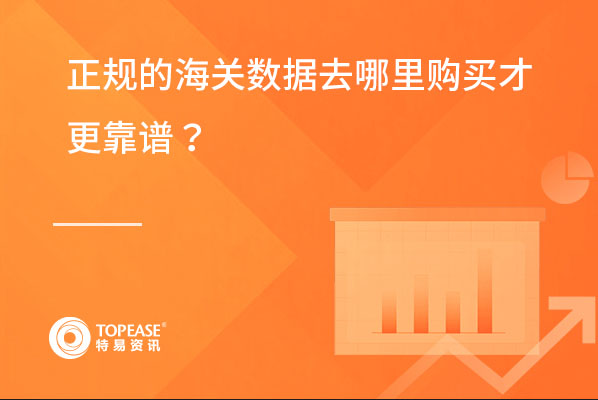 正规的海关数据去哪里购买才更靠谱？

TOPEASE®
特易资讯